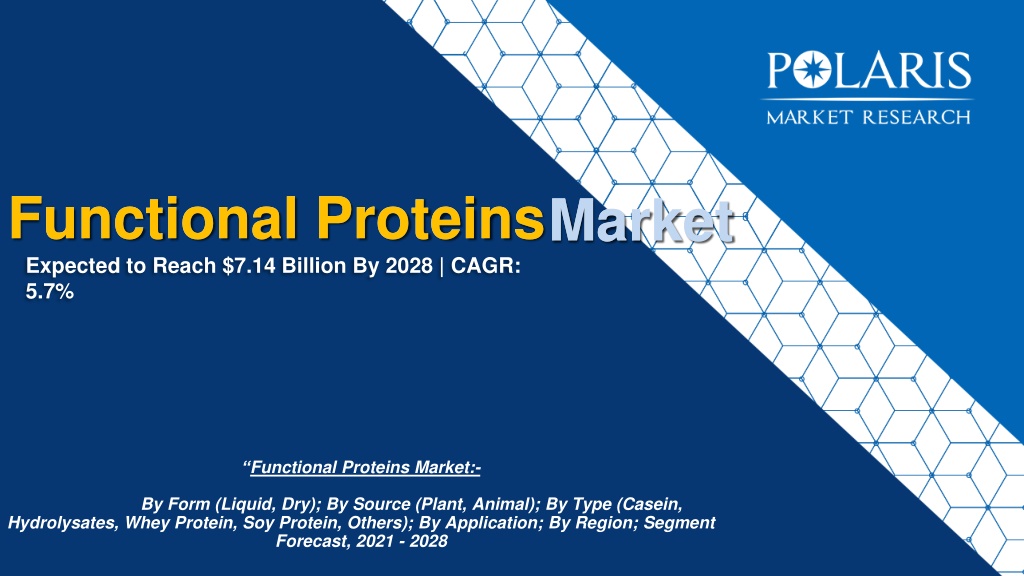 POLARIS
MARKET RESEARCH

Functional Proteins Market

Expected to Reach $7.14 Billion By 2028 | CAGR: 5.7%

“Functional Proteins Market:-

By Form (Liquid, Dry); By Source (Plant, Animal); By Type (Casein, Hydrolysates, Whey Protein, Soy Protein, Others); By Application; By Region; Segment Forecast, 2021 - 2028